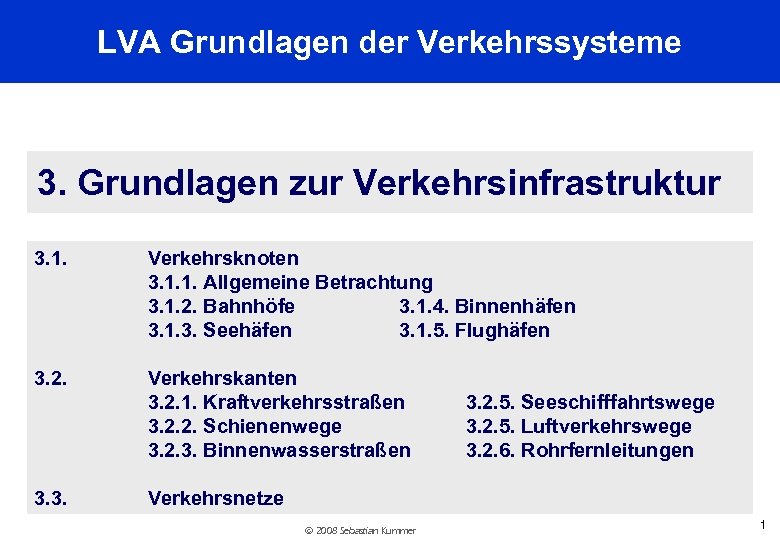 LVA Grundlagen der Verkehrssysteme

3. Grundlagen zur Verkehrsinfrastruktur

3.1. Verkehrsknoten
3.1.1. Allgemeine Betrachtung
3.1.2. Bahnhöfe
3.1.3. Seehäfen
3.1.4. Binnenhäfen
3.1.5. Flughäfen

3.2. Verkehrskanten
3.2.1. Kraftverkehrsstraßen
3.2.2. Schienenwege
3.2.3. Binnenwasserstraßen
3.2.5. Seeschifffahrtswege
3.2.5. Luftverkehrswege
3.2.6. Rohrfernleitungen

3.3. Verkehrsnetze

© 2008 Sebastian Kummer

1